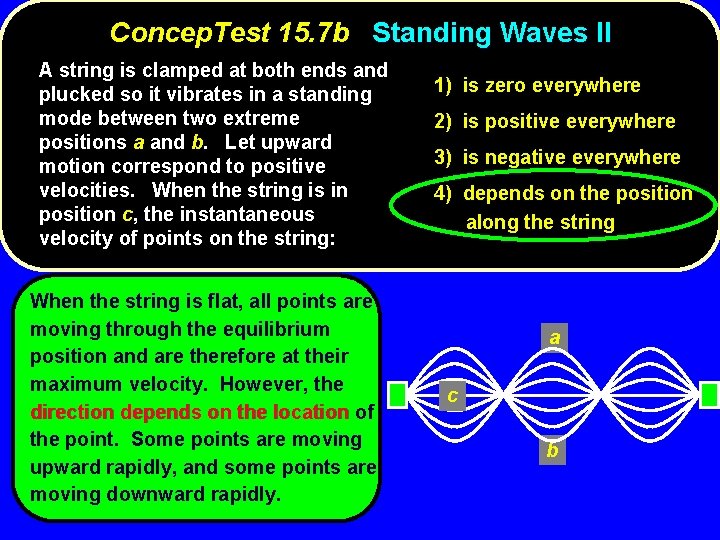 ConcepTest 15.7b Standing Waves II

A string is clamped at both ends and plucked so it vibrates in a standing mode between two extreme positions a and b. Let upward motion correspond to positive velocities. When the string is in position c, the instantaneous velocity of points on the string:

1) is zero everywhere

2) is positive everywhere

3) is negative everywhere

4) depends on the position along the string

When the string is flat, all points are moving through the equilibrium position and are therefore at their maximum velocity. However, the direction depends on the location of the point. Some points are moving upward rapidly, and some points are moving downward rapidly.

a

c

b